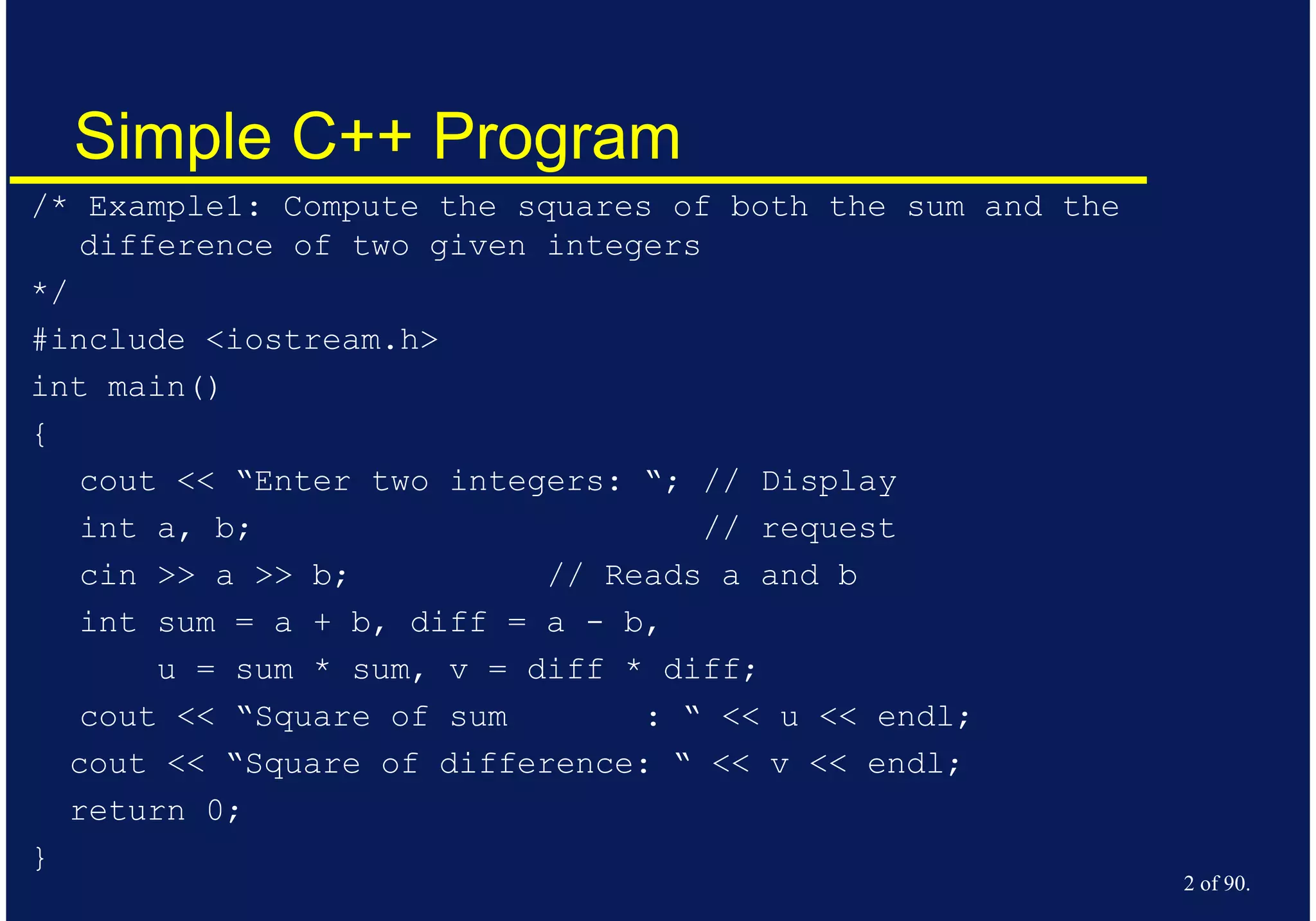 Simple C++ Program

/* Example1: Compute the squares of both the sum and the difference of two given integers
*/
#include <iostream.h>
int main()
{
cout << “Enter two integers: “; // Display
int a, b; // request
cin >> a >> b; // Reads a and b
int sum = a + b, diff = a - b,
u = sum * sum, v = diff * diff;
cout << “Square of sum : “ << u << endl;
cout << “Square of difference: “ << v << endl;
return 0;
}

2 of 90.